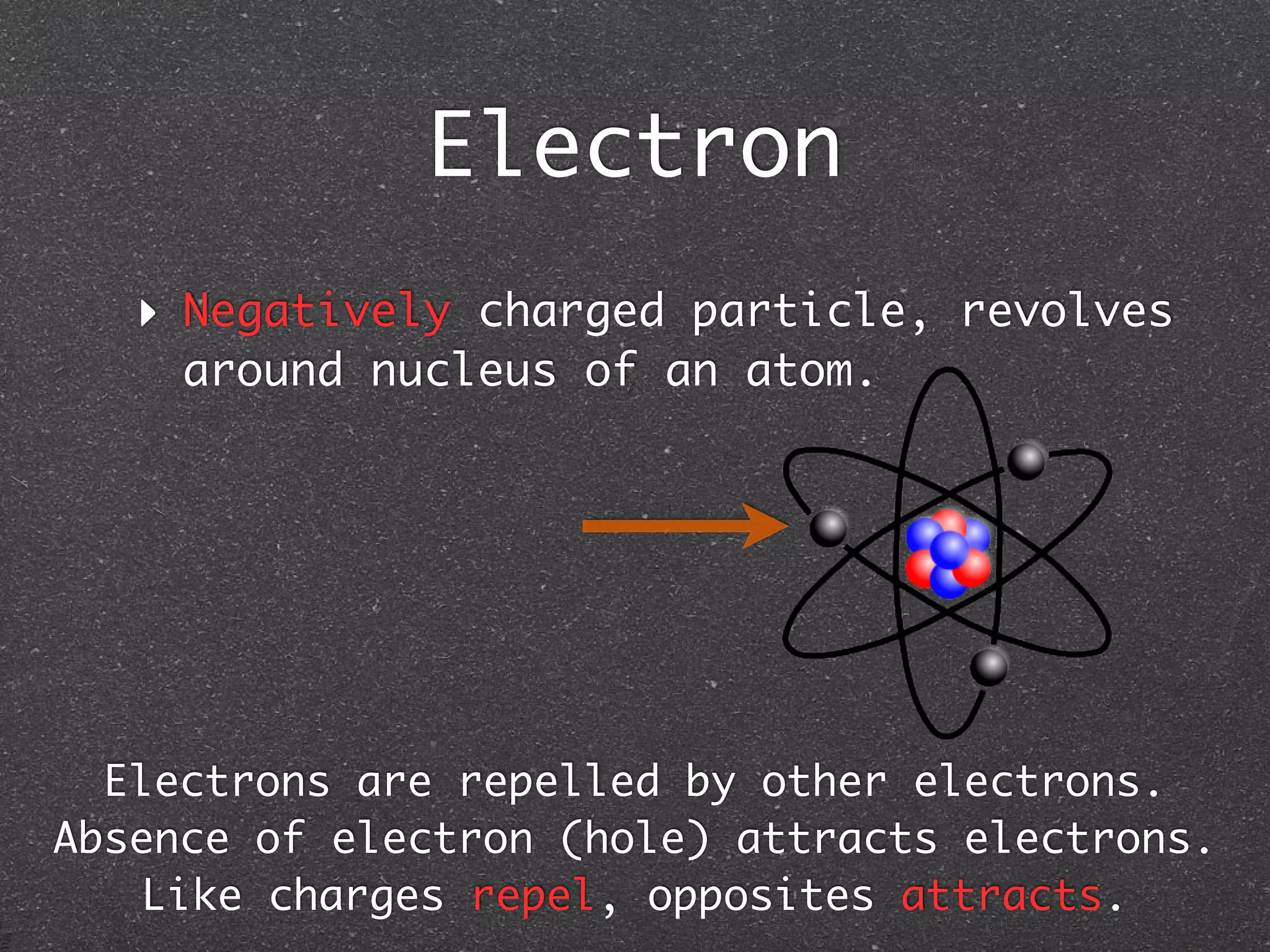 Electron

Negatively charged particle, revolves around nucleus of an atom.

Electrons are repelled by other electrons.
Absence of electron (hole) attracts electrons.
Like charges repel, opposites attracts.